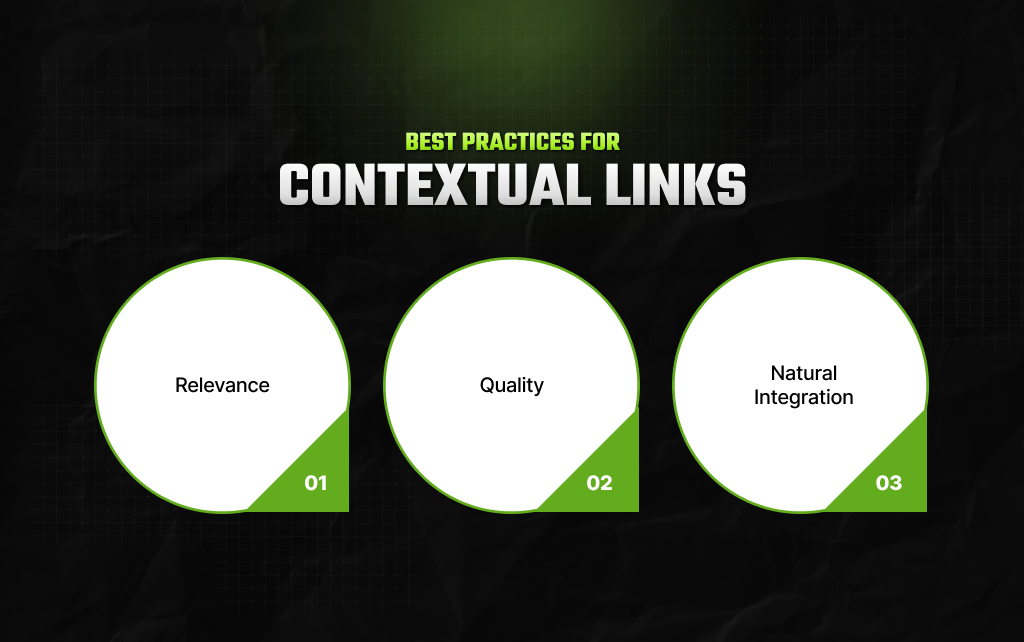 BEST PRACTICES FOR
CONTEXTUAL LINKS

Relevance
01

Quality
02

Natural Integration
03